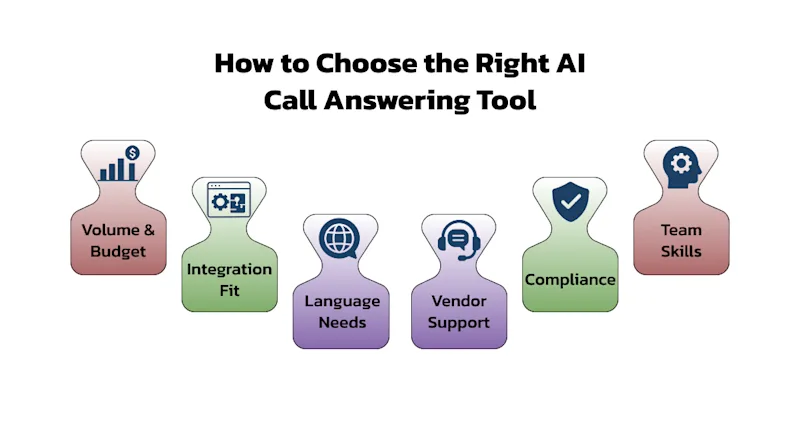 How to Choose the Right AI Call Answering Tool

Volume & Budget

Integration Fit

Language Needs

Vendor Support

Compliance

Team Skills